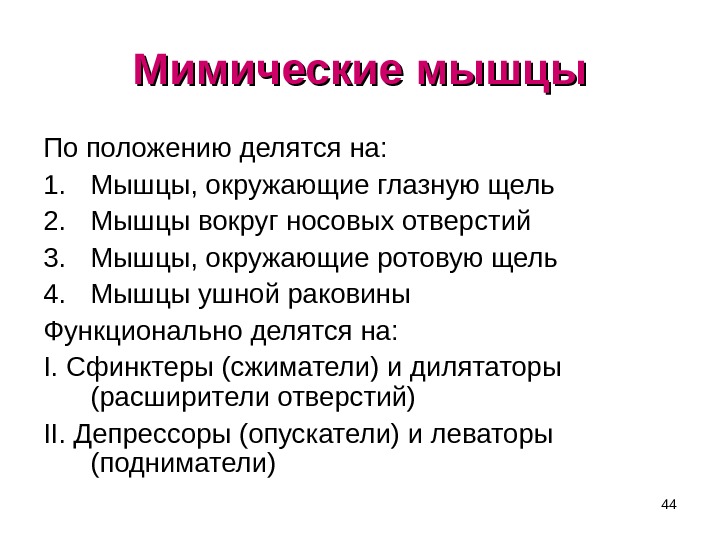 Мимические мышцы

По положению делятся на:

1. Мышцы, окружающие глазную щель
2. Мышцы вокруг носовых отверстий
3. Мышцы, окружающие ротовую щель
4. Мышцы ушной раковины

Функционально делятся на:

I. Сфинктеры (сжиматели) и дилятаторы (расширители отверстий)

II. Депрессоры (опускатели) и леваторы (подниматели)

44